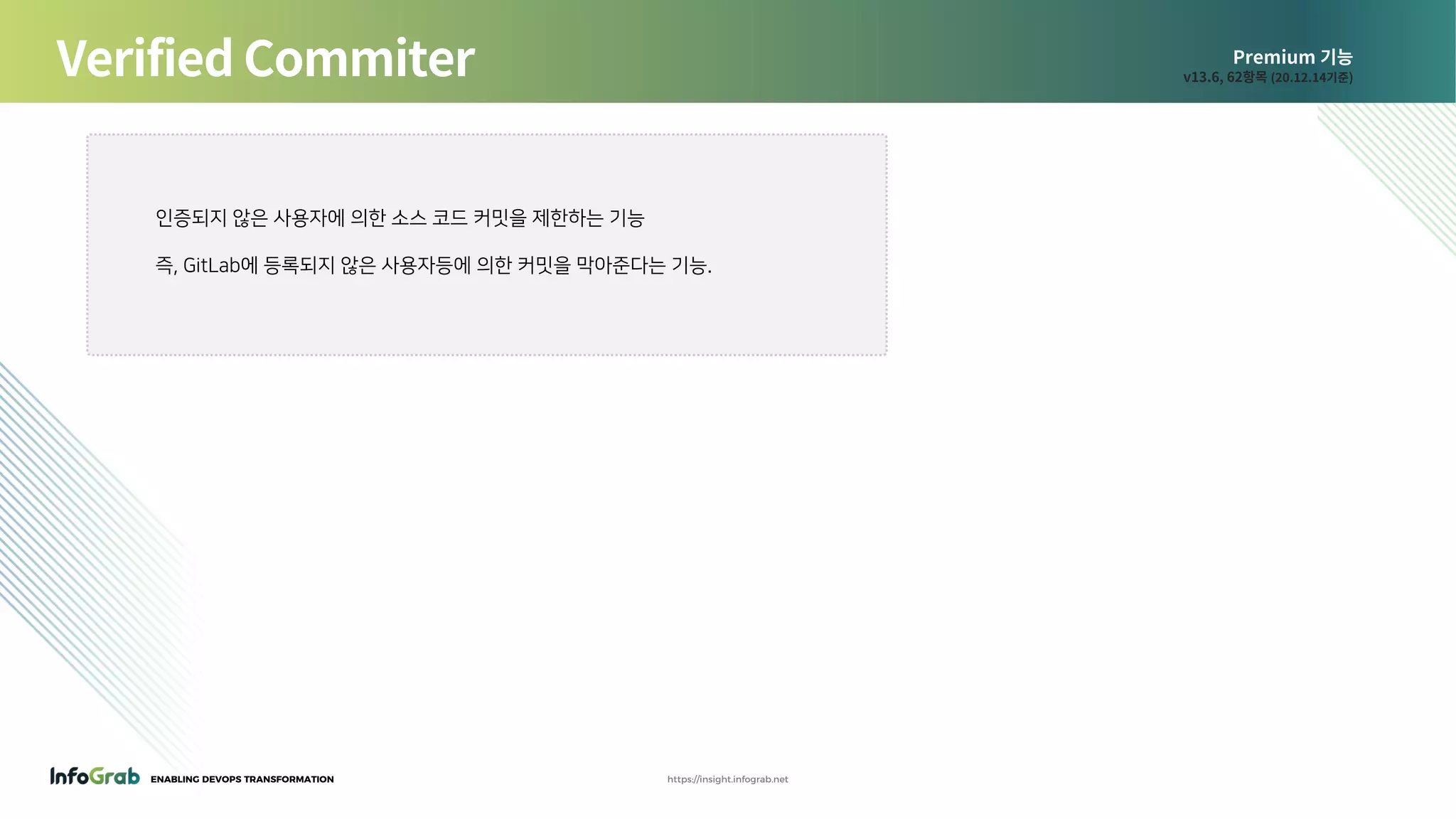 Verified Commiter

Premium 기능
v13.6, 62항목 (20.12.14기준)

인증되지 않은 사용자에 의한 소스 코드 커밋을 제한하는 기능

즉, GitLab에 등록되지 않은 사용자등에 의한 커밋을 막아준다는 기능.

InfoGrab ENABLING DEVOPS TRANSFORMATION

https://insight.infograb.net